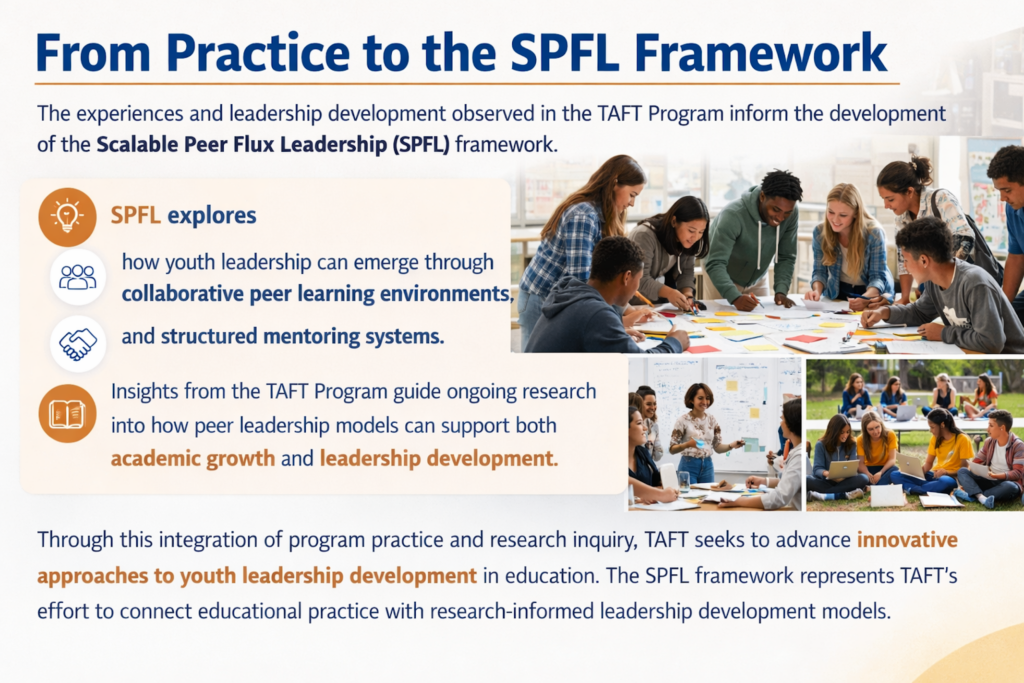 From Practice to the SPFL Framework

The experiences and leadership development observed in the TAFT Program inform the development of the Scalable Peer Flux Leadership (SPFL) framework.

SPFL explores

how youth leadership can emerge through collaborative peer learning environments,

and structured mentoring systems.

Insights from the TAFT Program guide ongoing research into how peer leadership models can support both academic growth and leadership development.

Through this integration of program practice and research inquiry, TAFT seeks to advance innovative approaches to youth leadership development in education. The SPFL framework represents TAFT's effort to connect educational practice with research-informed leadership development models.